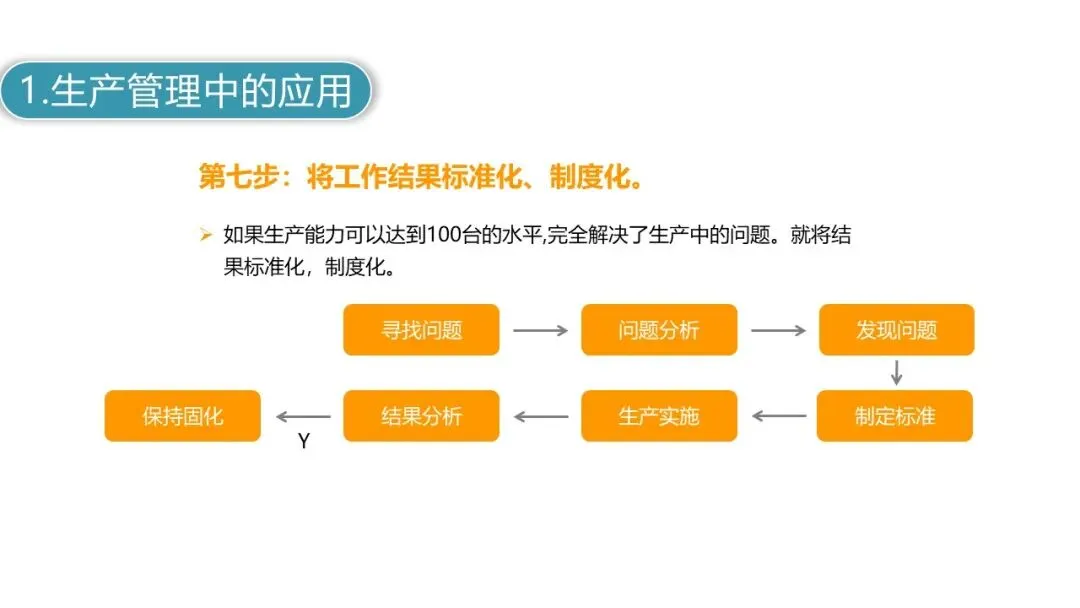 1.生产管理中的应用

第七步：将工作结果标准化、制度化。

➢ 如果生产能力可以达到100台的水平,完全解决了生产中的问题。就将结果标准化，制度化。

寻找问题

问题分析

发现问题

制定标准

生产实施

结果分析

Y

保持固化